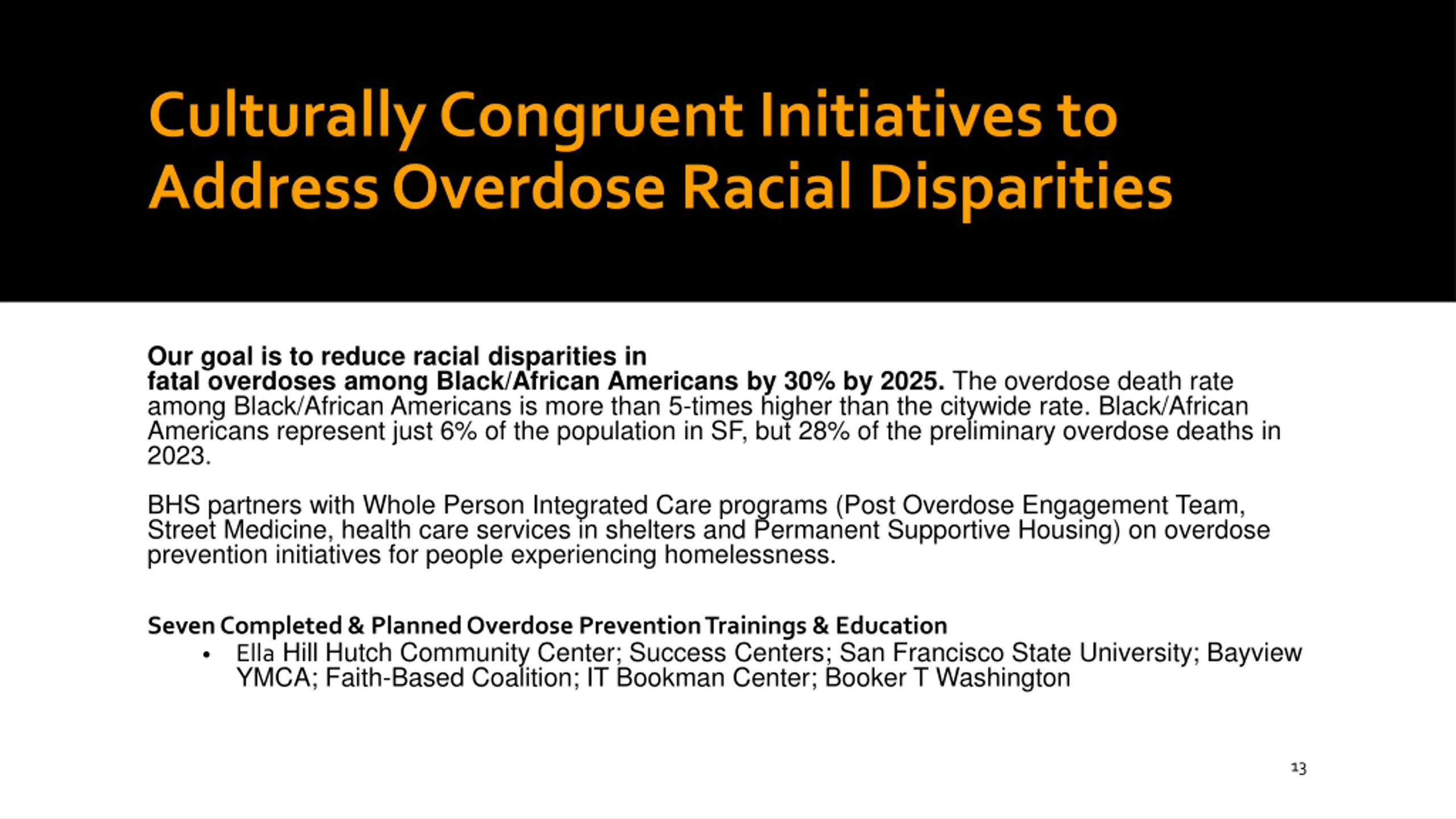 Culturally Congruent Initiatives to Address Overdose Racial Disparities

Our goal is to reduce racial disparities in fatal overdoses among Black/African Americans by 30% by 2025. The overdose death rate among Black/African Americans is more than 5-times higher than the citywide rate. Black/African Americans represent just 6% of the population in SF, but 28% of the preliminary overdose deaths in 2023.

BHS partners with Whole Person Integrated Care programs (Post Overdose Engagement Team, Street Medicine, health care services in shelters and Permanent Supportive Housing) on overdose prevention initiatives for people experiencing homelessness.

Seven Completed & Planned Overdose Prevention Trainings & Education
• Ella Hill Hutch Community Center; Success Centers; San Francisco State University; Bayview YMCA; Faith-Based Coalition; IT Bookman Center; Booker T Washington

13